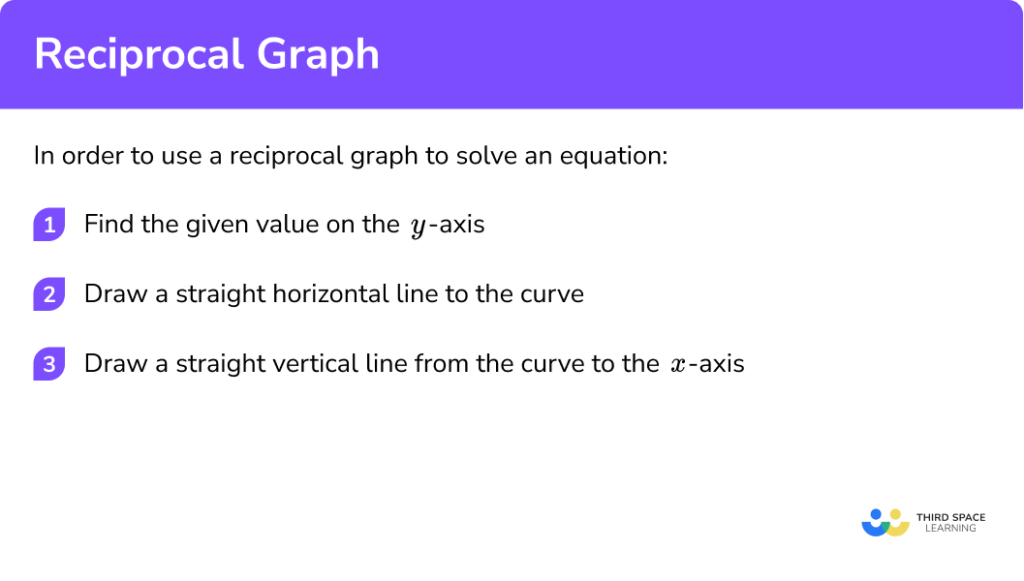 Reciprocal Graph

In order to use a reciprocal graph to solve an equation:

1 Find the given value on the $y$-axis

2 Draw a straight horizontal line to the curve

3 Draw a straight vertical line from the curve to the $x$-axis

THIRD SPACE LEARNING